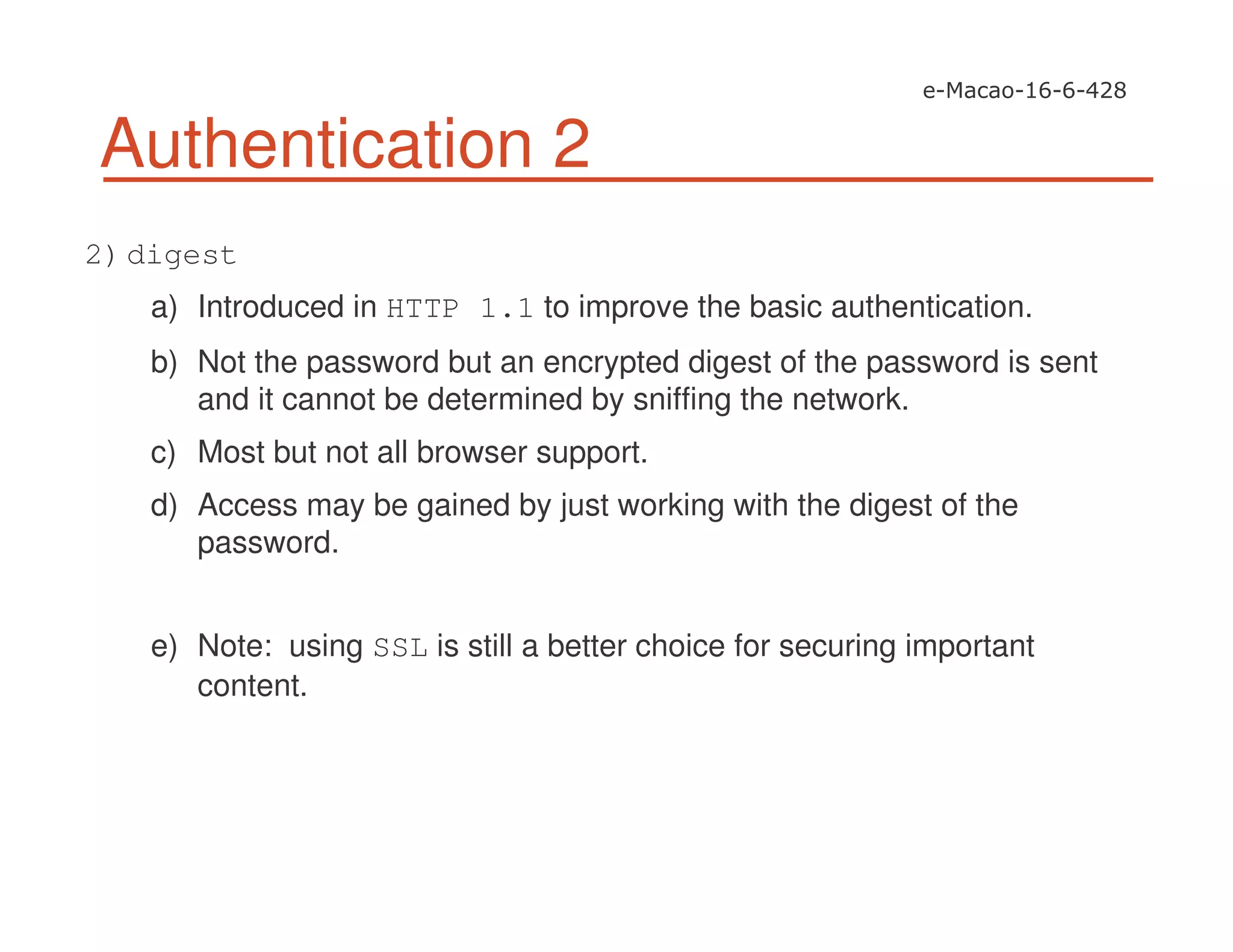 e-Macao-16-6-428

Authentication 2

2) digest

a) Introduced in HTTP 1.1 to improve the basic authentication.

b) Not the password but an encrypted digest of the password is sent and it cannot be determined by sniffing the network.

c) Most but not all browser support.

d) Access may be gained by just working with the digest of the password.

e) Note: using SSL is still a better choice for securing important content.